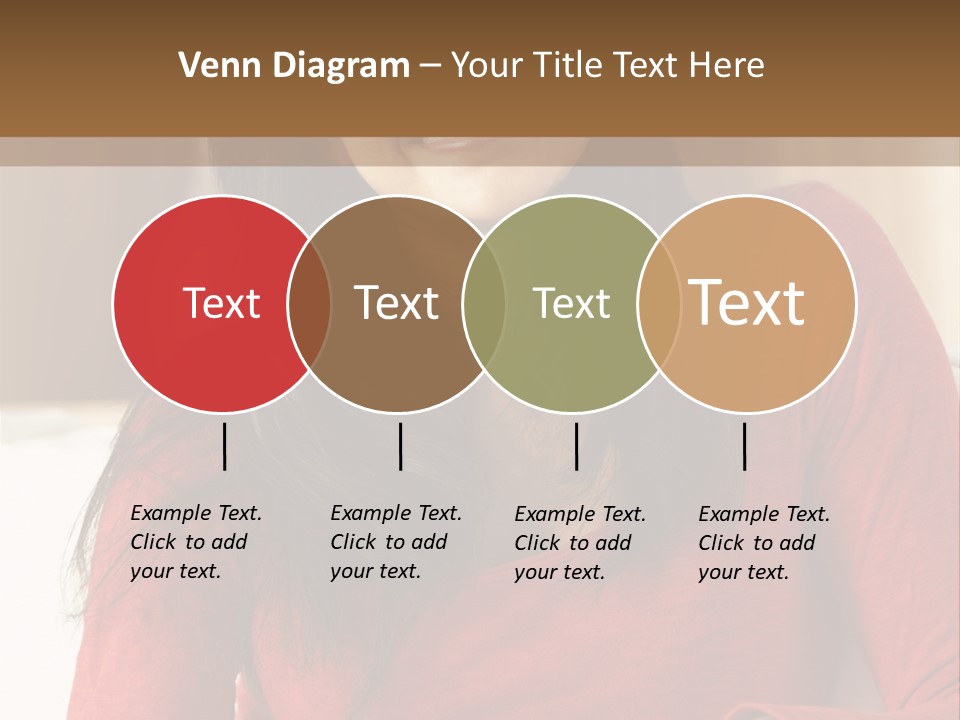 Venn Diagram – Your Title Text Here

Text

Text

Text

Text

Example Text. Click to add your text.

Example Text. Click to add your text.

Example Text. Click to add your text.

Example Text. Click to add your text.